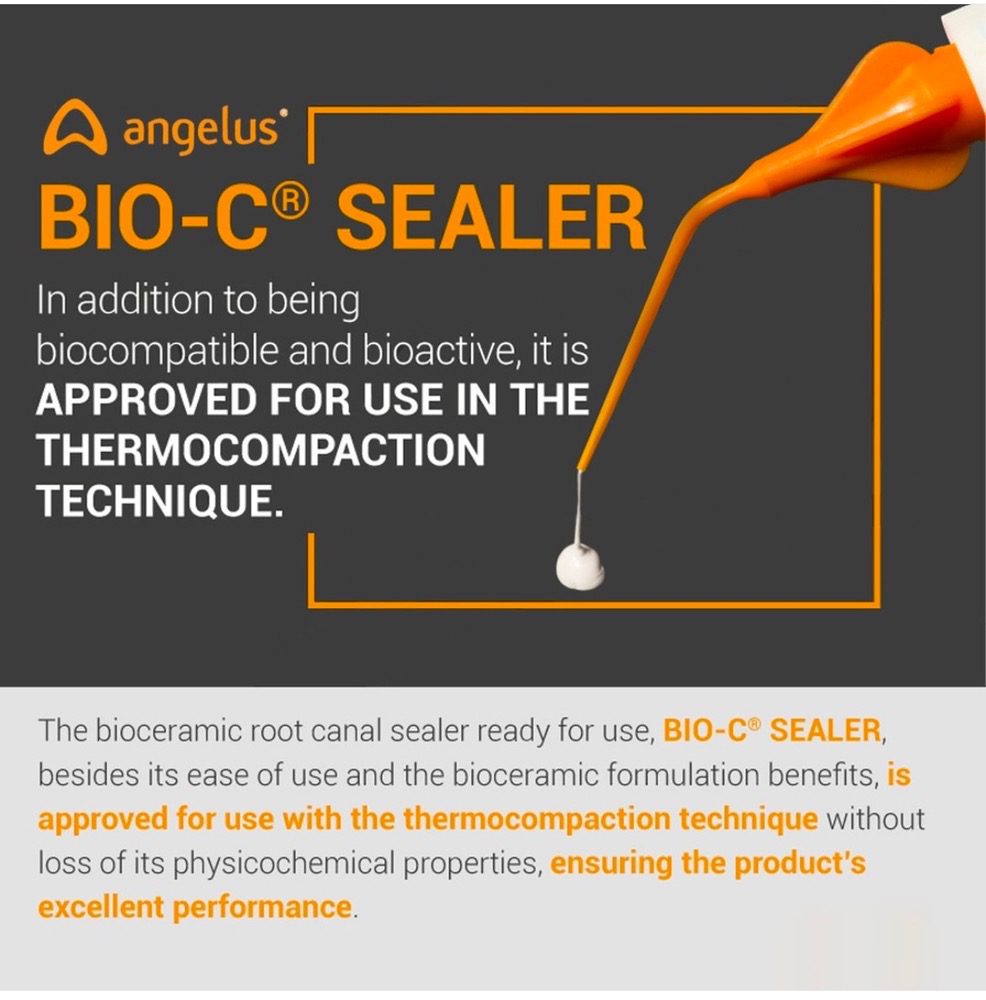 angelus®

BIO-C® SEALER

In addition to being biocompatible and bioactive, it is APPROVED FOR USE IN THE THERMOCOMPACTION TECHNIQUE.

The bioceramic root canal sealer ready for use, BIO-C® SEALER, besides its ease of use and the bioceramic formulation benefits, is approved for use with the thermocompaction technique without loss of its physicochemical properties, ensuring the product's excellent performance.